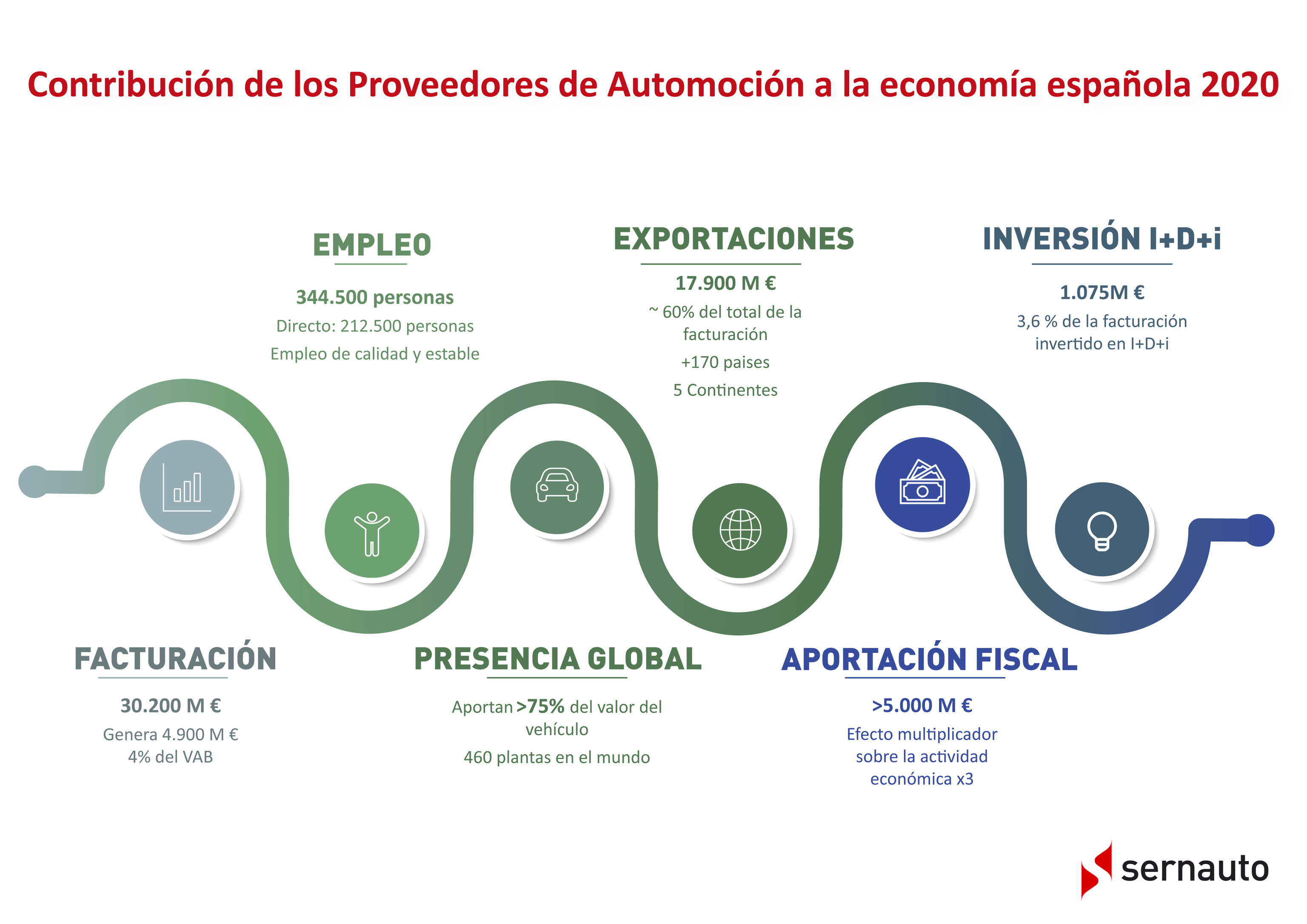 Contribución de los Proveedores de Automoción a la economía española 2020

EMPLEO

344.500 personas

Directo: 212.500 personas

Empleo de calidad y estable

EXPORTACIONES

17.900 M €

~ 60% del total de la facturación

+170 paises

5 Continentes

INVERSIÓN I+D+i

1.075M €

3,6 % de la facturación invertido en I+D+i

FACTURACIÓN

30.200 M €

Genera 4.900 M €

4% del VAB

PRESENCIA GLOBAL

Aportan >75% del valor del vehículo

460 plantas en el mundo

APORTACIÓN FISCAL

>5.000 M €

Efecto multiplicador sobre la actividad económica x3

sernauto